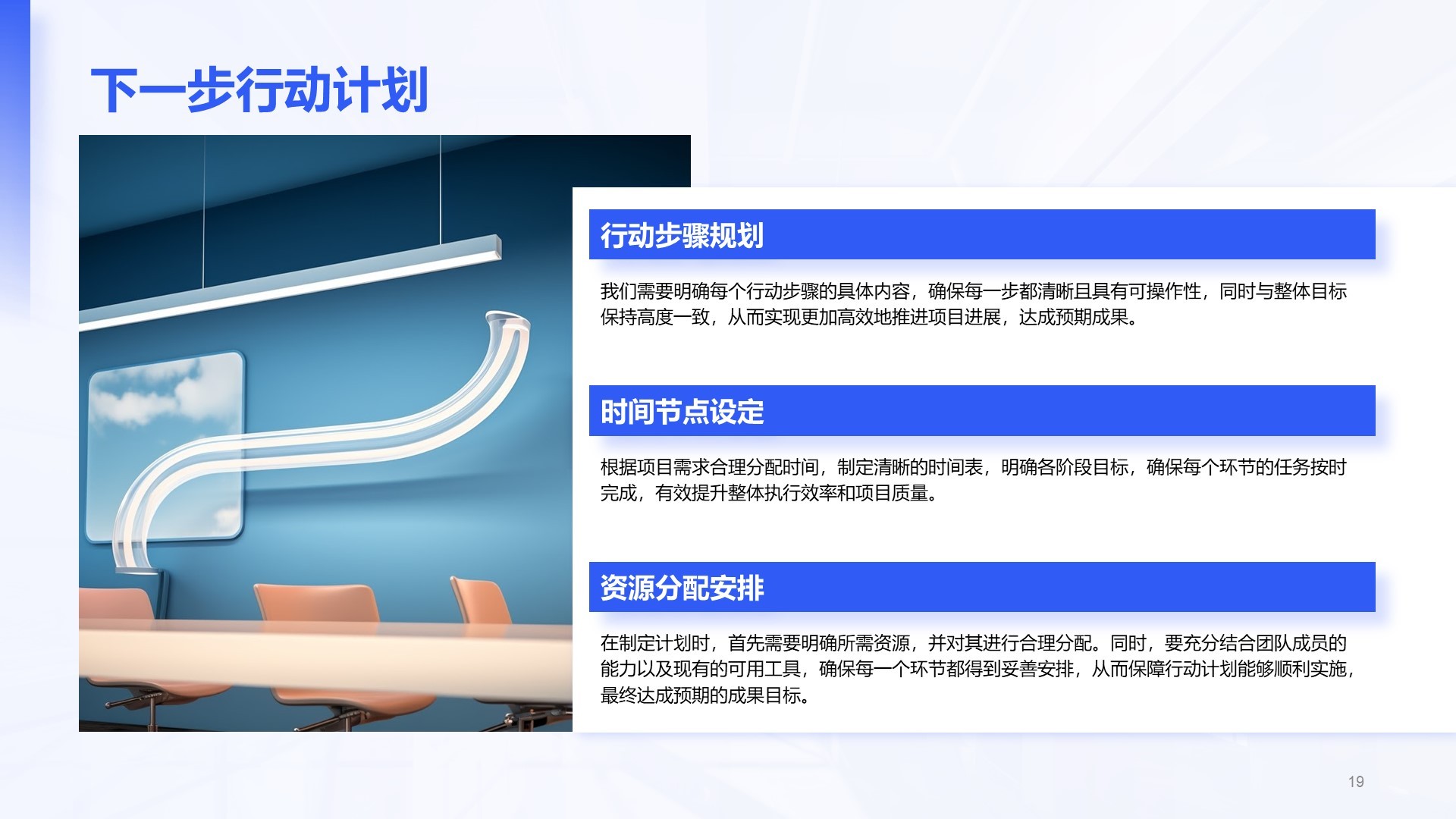 下一步行动计划

行动步骤规划

我们需要明确每个行动步骤的具体内容，确保每一步都清晰且具有可操作性，同时与整体目标保持高度一致，从而实现更加高效地推进项目进展，达成预期成果。

时间节点设定

根据项目需求合理分配时间，制定清晰的时间表，明确各阶段目标，确保每个环节的任务按时完成，有效提升整体执行效率和项目质量。

资源分配安排

在制定计划时，首先需要明确所需资源，并对其进行合理分配。同时，要充分结合团队成员的能力以及现有的可用工具，确保每一个环节都得到妥善安排，从而保障行动计划能够顺利实施，最终达成预期的成果目标。

19